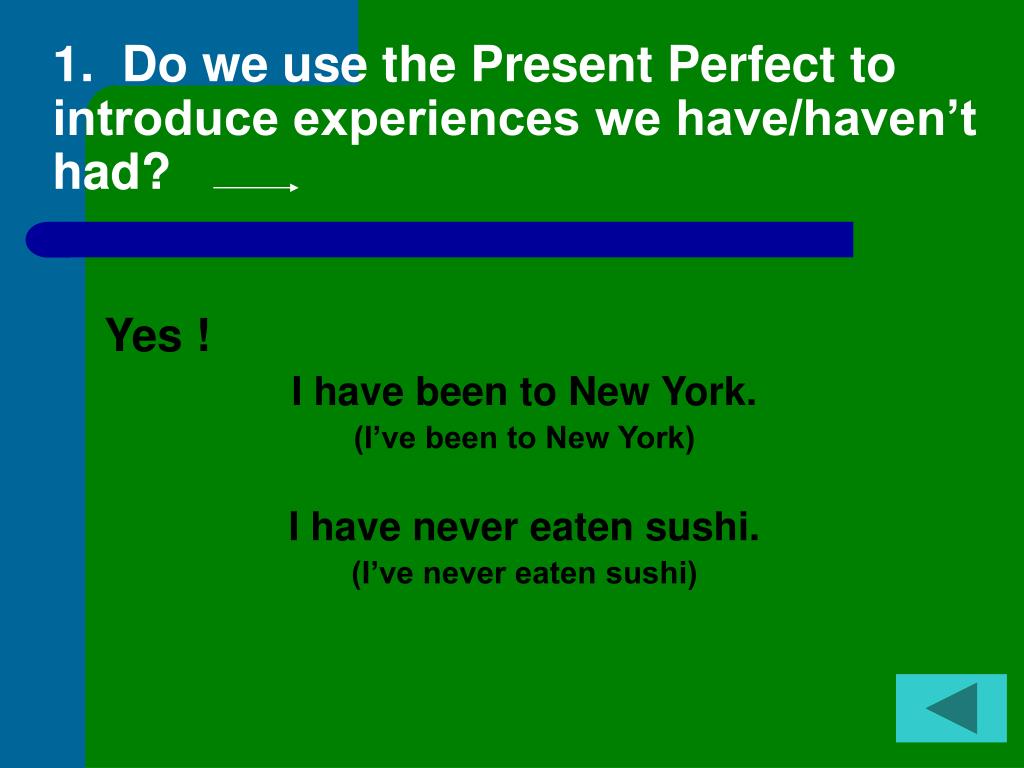 1. Do we use the Present Perfect to introduce experiences we have/haven’t had?

Yes !

I have been to New York.
(I’ve been to New York)

I have never eaten sushi.
(I’ve never eaten sushi)